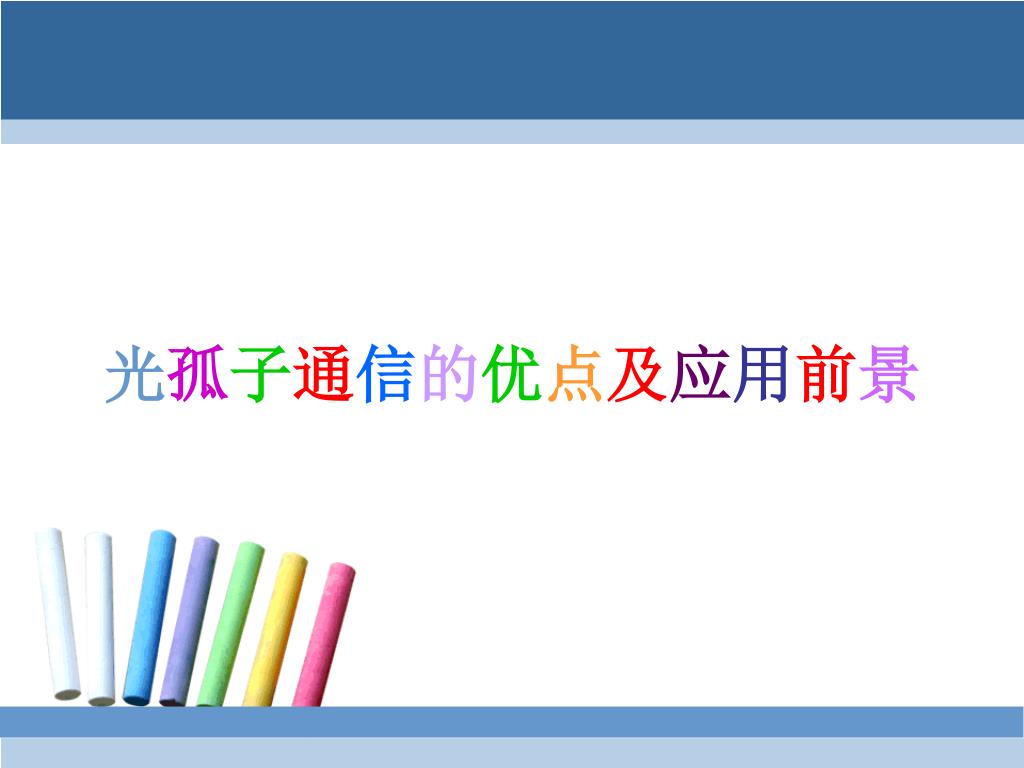 光孤子通信的优点及应用前景